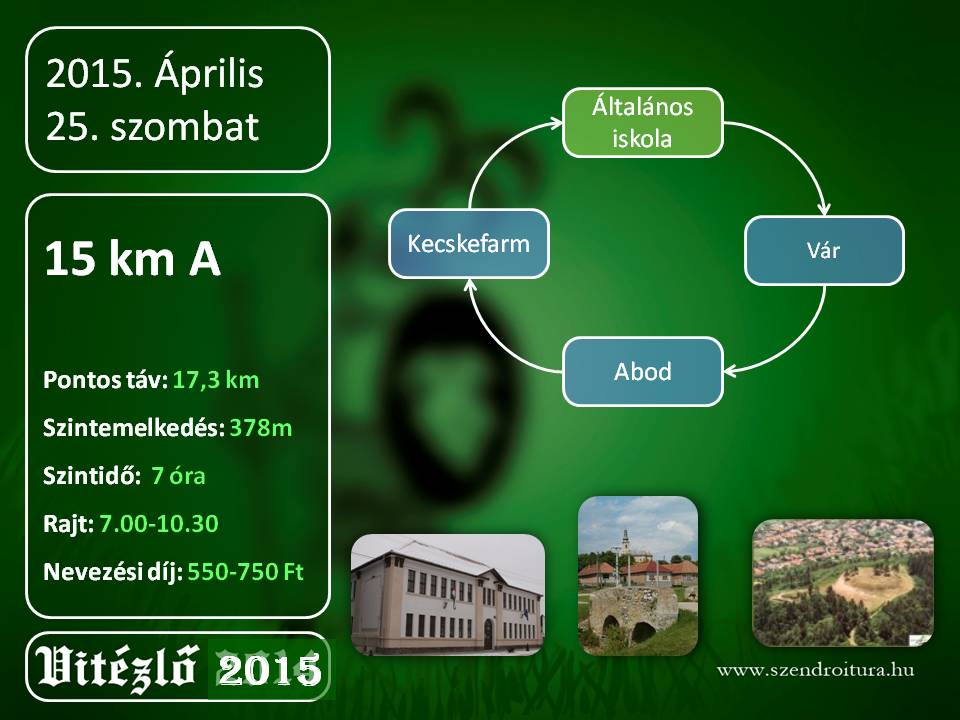 2015. Április
25. szombat

15 km A

Pontos táv: 17,3 km

Szintemelkedés: 378m

Szintidő: 7 óra

Rajt: 7.00-10.30

Nevezési díj: 550-750 Ft

Általános iskola

Vár

Abod

Kecskefarm

Vitézlő 2015

www.szendroitura.hu